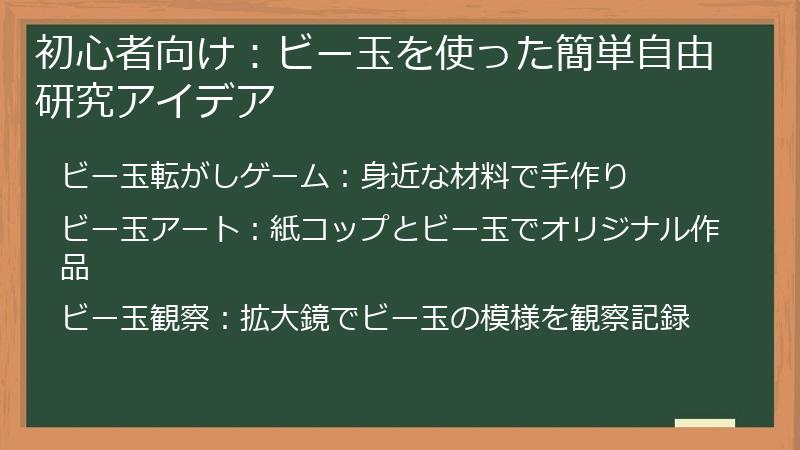 初心者向け：ビー玉を使った簡単自由研究アイデア

ビー玉転がしゲーム：身近な材料で手作り

ビー玉アート：紙コップとビー玉でオリジナル作品

ビー玉観察：拡大鏡でビー玉の模様を観察記録